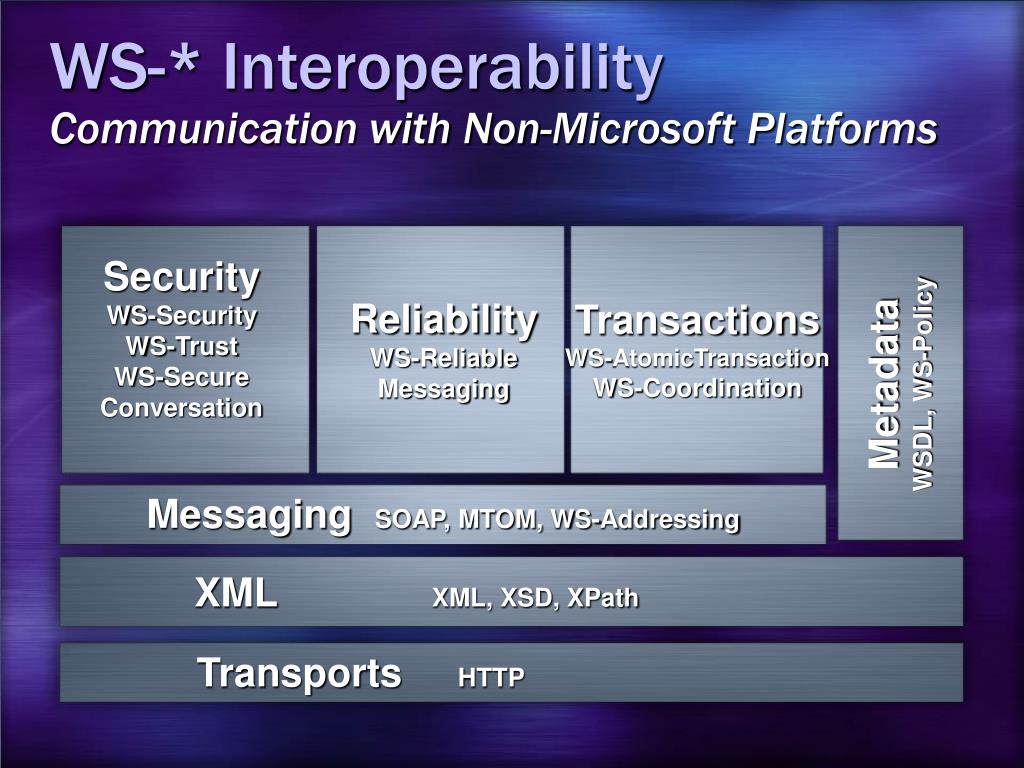 WS-* Interoperability
Communication with Non-Microsoft Platforms

Security
WS-Security
WS-Trust
WS-Secure Conversation

Reliability
WS-Reliable Messaging

Transactions
WS-AtomicTransaction
WS-Coordination

Metadata
WSDL, WS-Policy

Messaging SOAP, MTOM, WS-Addressing

XML XML, XSD, XPath

Transports HTTP